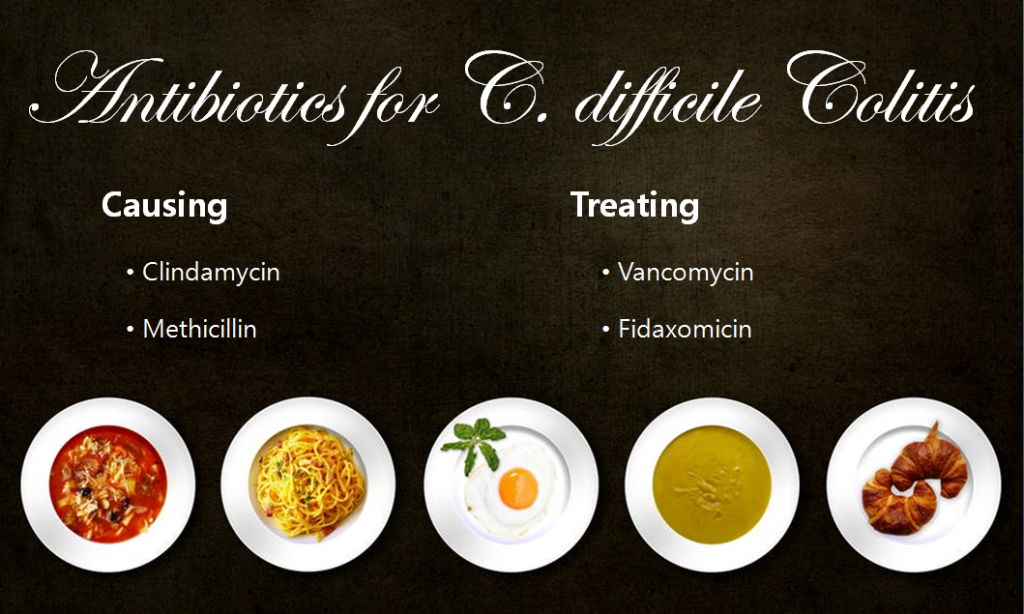 Antibiotics for C. difficile Colitis

Causing

• Clindamycin

• Methicillin

Treating

• Vancomycin

• Fidaxomicin